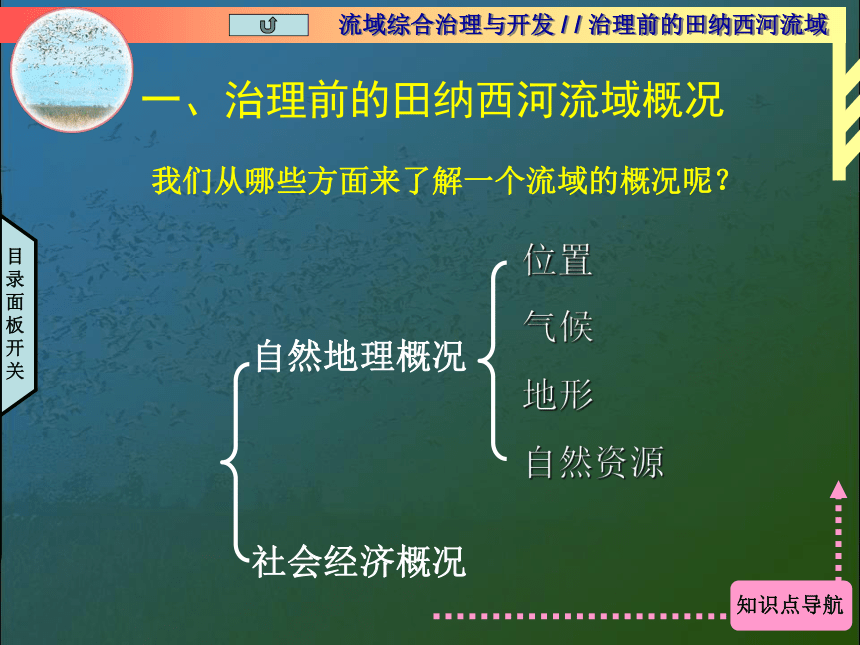 流域综合治理与开发 / / 治理前的田纳西河流域

一、治理前的田纳西河流域概况

我们从哪些方面来了解一个流域的概况呢？

目录面板开关

自然地理概况

位置

气候

地形

自然资源

社会经济概况

知识点导航